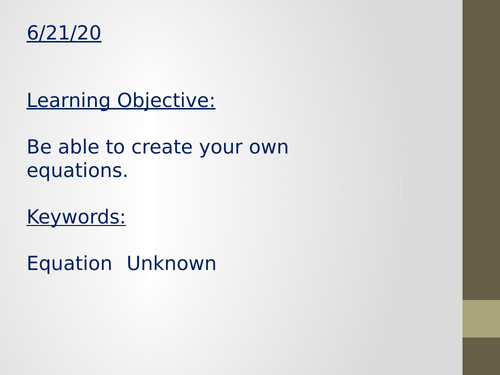 6/21/20

Learning Objective:

Be able to create your own equations.

Keywords:

Equation Unknown